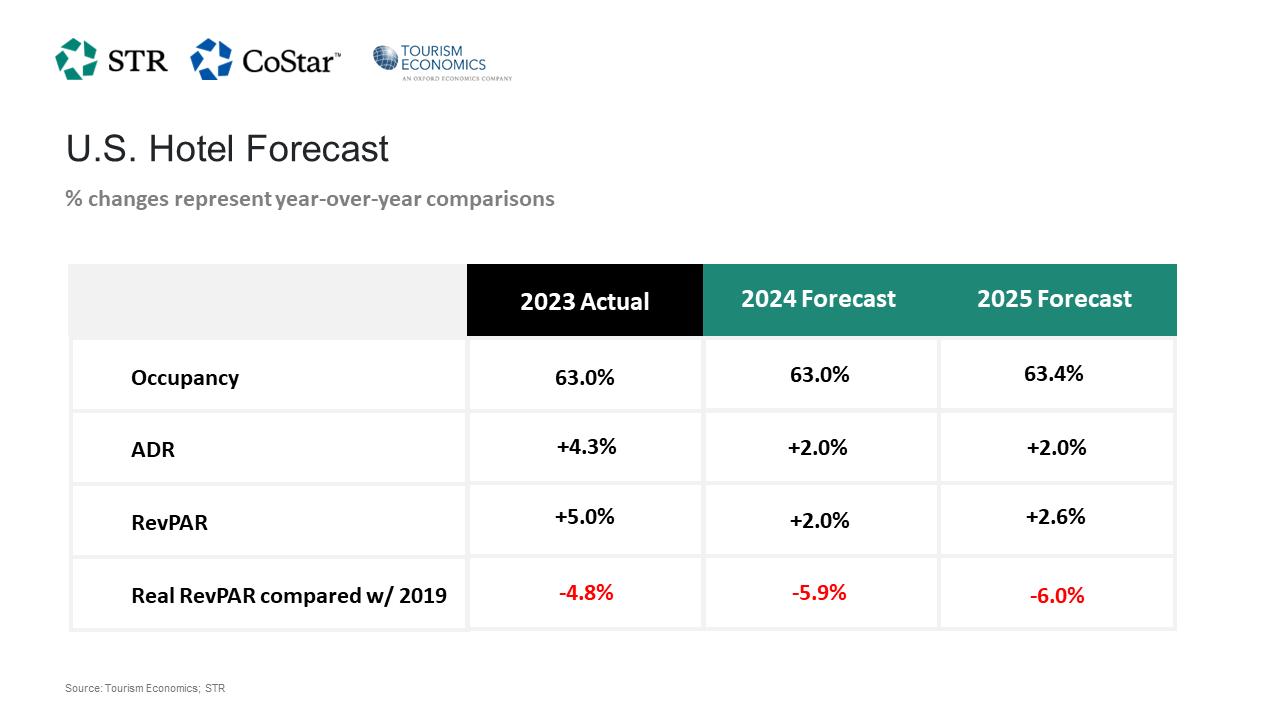 STR CoStar™ TOURISM ECONOMICS AN OXFORD ECONOMICS COMPANY

U.S. Hotel Forecast

% changes represent year-over-year comparisons

| | 2023 Actual | 2024 Forecast | 2025 Forecast |
|---|---|---|---|
| Occupancy | 63.0% | 63.0% | 63.4% |
| ADR | +4.3% | +2.0% | +2.0% |
| RevPAR | +5.0% | +2.0% | +2.6% |
| Real RevPAR compared w/ 2019 | -4.8% | -5.9% | -6.0% |

Source: Tourism Economics; STR